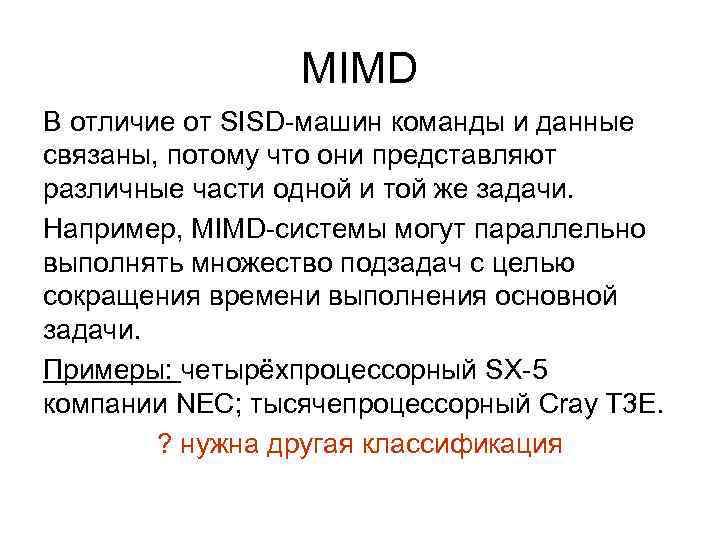 MIMD

В отличие от SISD-машин команды и данные связаны, потому что они представляют различные части одной и той же задачи.

Например, MIMD-системы могут параллельно выполнять множество подзадач с целью сокращения времени выполнения основной задачи.

Примеры: четырёхпроцессорный SX-5 компании NEC; тысячепроцессорный Cray T3E.

? нужна другая классификация